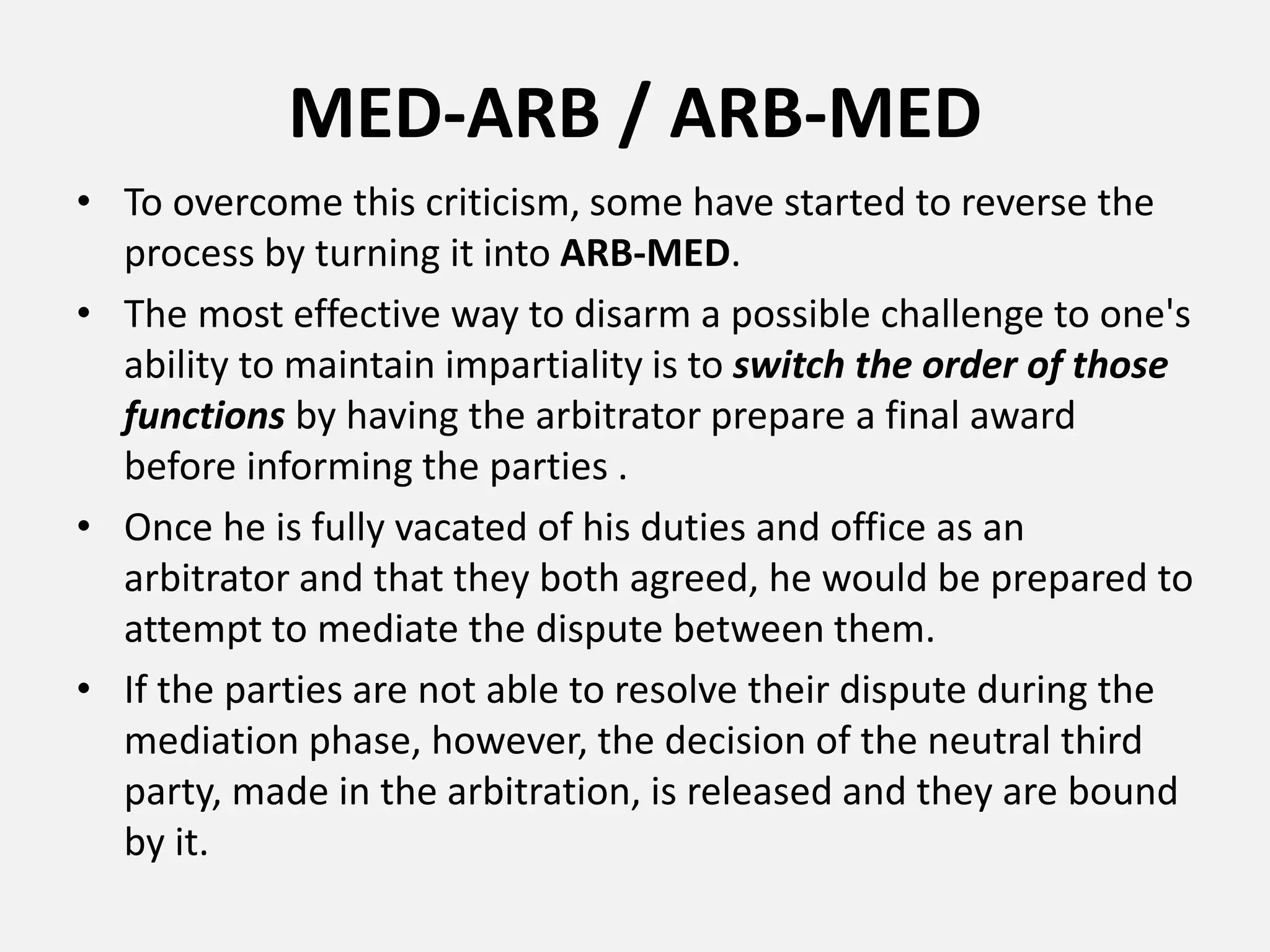 MED-ARB / ARB-MED

• To overcome this criticism, some have started to reverse the process by turning it into ARB-MED.

• The most effective way to disarm a possible challenge to one's ability to maintain impartiality is to switch the order of those functions by having the arbitrator prepare a final award before informing the parties .

• Once he is fully vacated of his duties and office as an arbitrator and that they both agreed, he would be prepared to attempt to mediate the dispute between them.

• If the parties are not able to resolve their dispute during the mediation phase, however, the decision of the neutral third party, made in the arbitration, is released and they are bound by it.